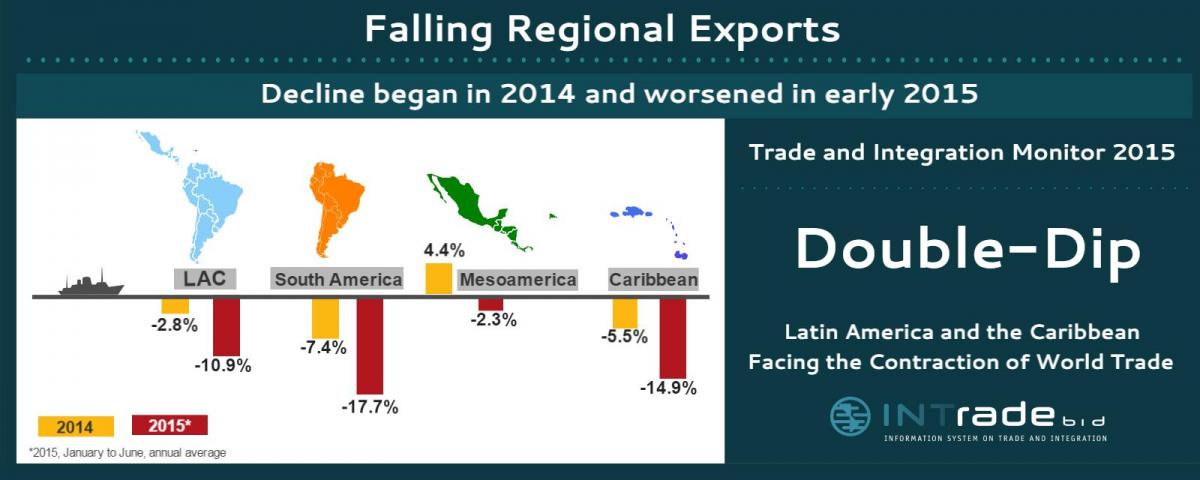 Falling Regional Exports

Decline began in 2014 and worsened in early 2015

LAC
-2.8%
-10.9%

South America
-7.4%
-17.7%

4.4%
Mesoamerica
-2.3%

Caribbean
-5.5%
-14.9%

2014
2015*

*2015, January to June, annual average

Trade and Integration Monitor 2015

Double-Dip

Latin America and the Caribbean Facing the Contraction of World Trade

INTrade bid
INFORMATION SYSTEM ON TRADE AND INTEGRATION